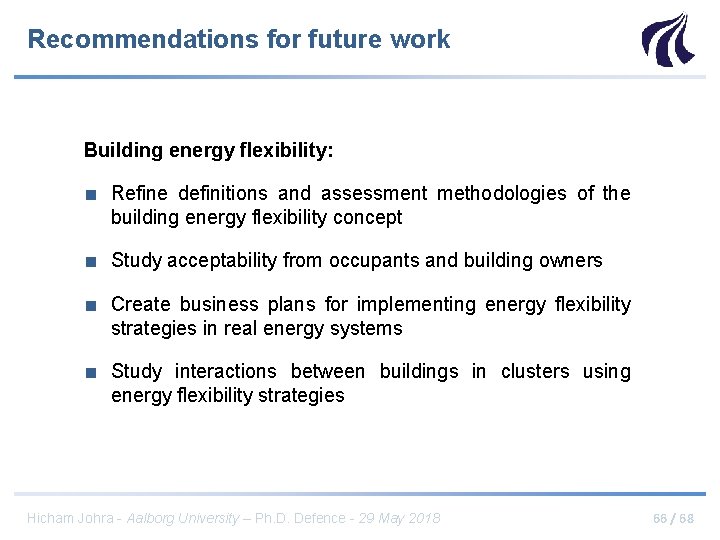 Recommendations for future work

Building energy flexibility:

■ Refine definitions and assessment methodologies of the building energy flexibility concept

■ Study acceptability from occupants and building owners

■ Create business plans for implementing energy flexibility strategies in real energy systems

■ Study interactions between buildings in clusters using energy flexibility strategies

Hicham Johra - Aalborg University – Ph.D. Defence - 29 May 2018

66 / 68